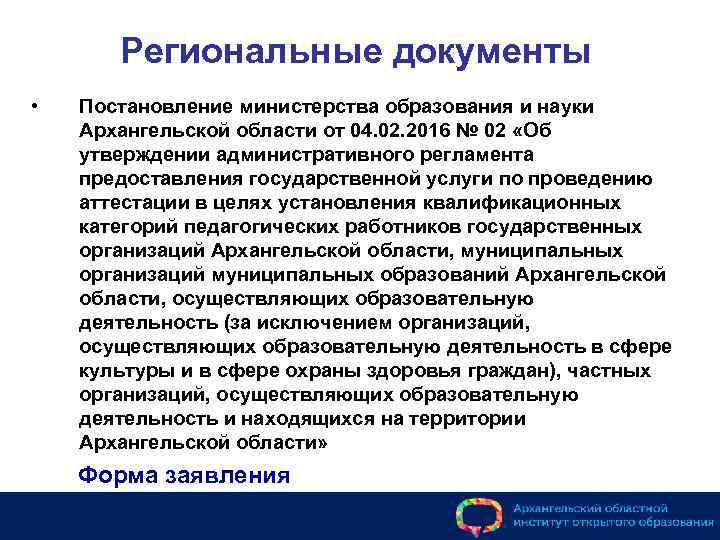 Региональные документы

• Постановление министерства образования и науки Архангельской области от 04.02.2016 № 02 «Об утверждении административного регламента предоставления государственной услуги по проведению аттестации в целях установления квалификационных категорий педагогических работников государственных организаций Архангельской области, муниципальных организаций муниципальных образований Архангельской области, осуществляющих образовательную деятельность (за исключением организаций, осуществляющих образовательную деятельность в сфере культуры и в сфере охраны здоровья граждан), частных организаций, осуществляющих образовательную деятельность и находящихся на территории Архангельской области»

Форма заявления

Архангельский областной институт открытого образования